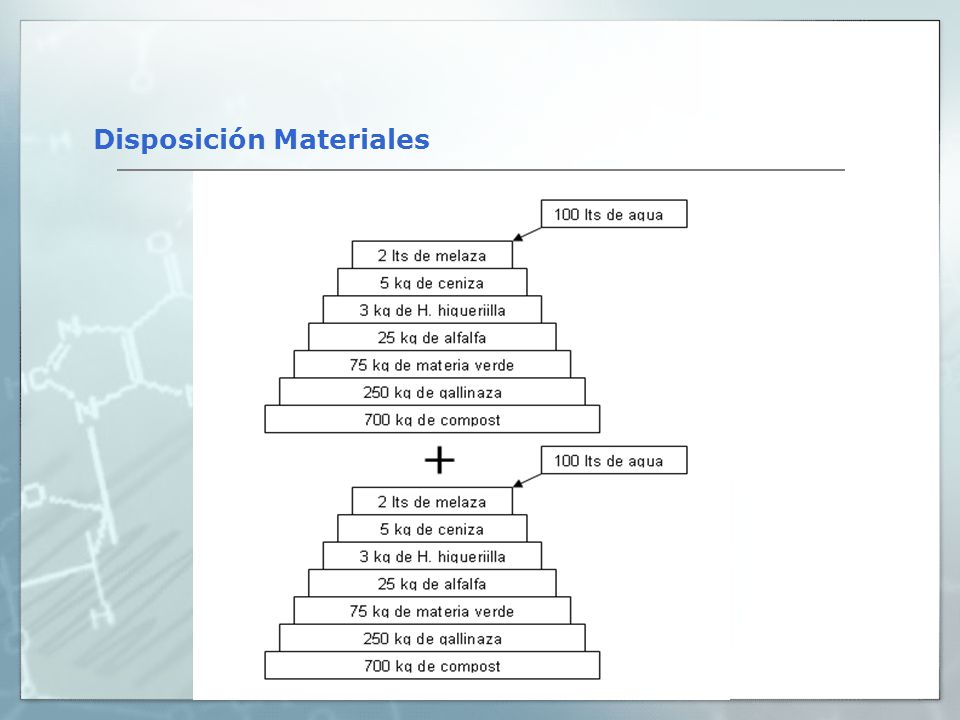 Disposición Materiales

100 lts de agua

2 lts de melaza

5 kg de ceniza

3 kg de H. higueriilla

25 kg de alfalfa

75 kg de materia verde

250 kg de gallinaza

700 kg de compost

+

100 lts de agua

2 lts de melaza

5 kg de ceniza

3 kg de H. higueriilla

25 kg de alfalfa

75 kg de materia verde

250 kg de gallinaza

700 kg de compost